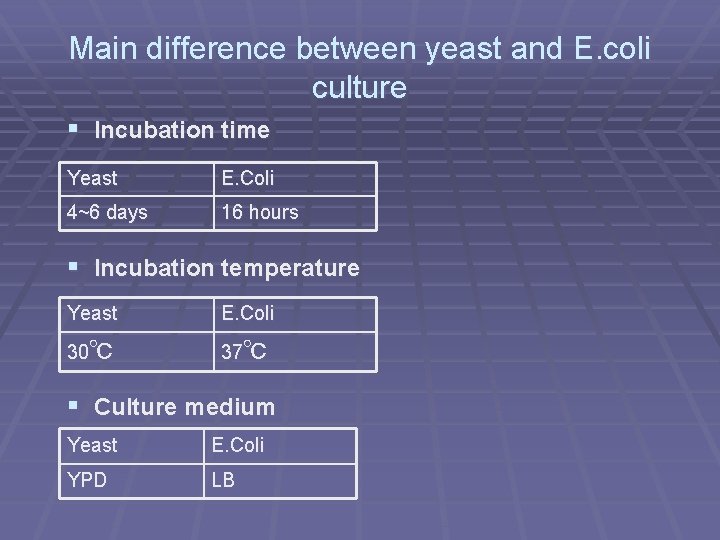 Main difference between yeast and E.coli culture

▪ Incubation time

| Yeast | E.Coli |
|---|---|
| 4~6 days | 16 hours |

▪ Incubation temperature

| Yeast | E.Coli |
|---|---|
| 30°C | 37°C |

▪ Culture medium

| Yeast | E.Coli |
|---|---|
| YPD | LB |